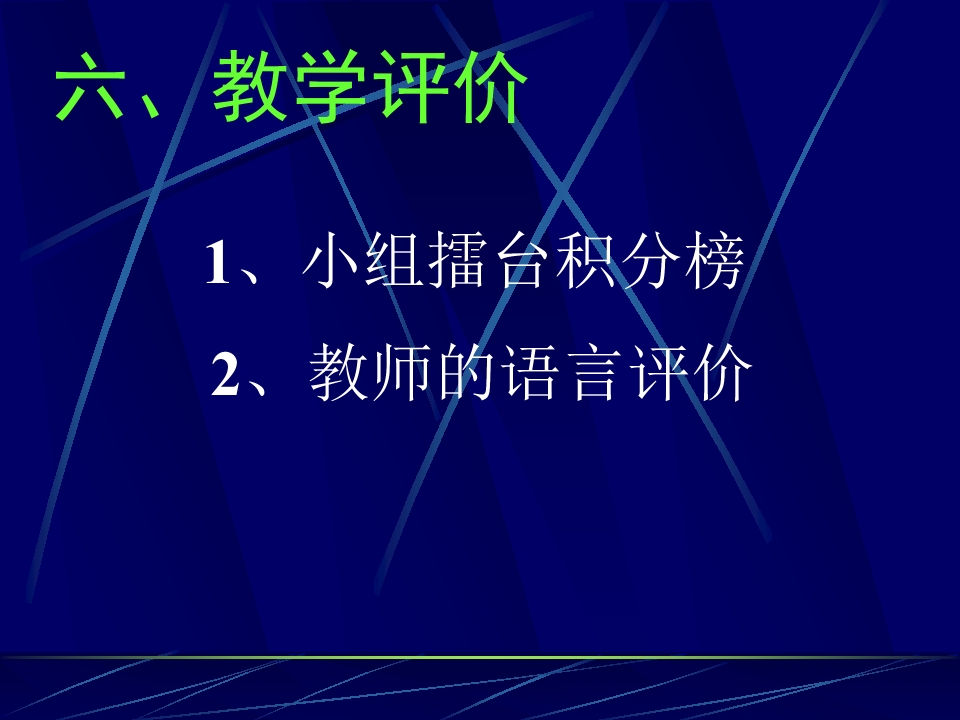 六、教学评价

1、小组擂台积分榜

2、教师的语言评价